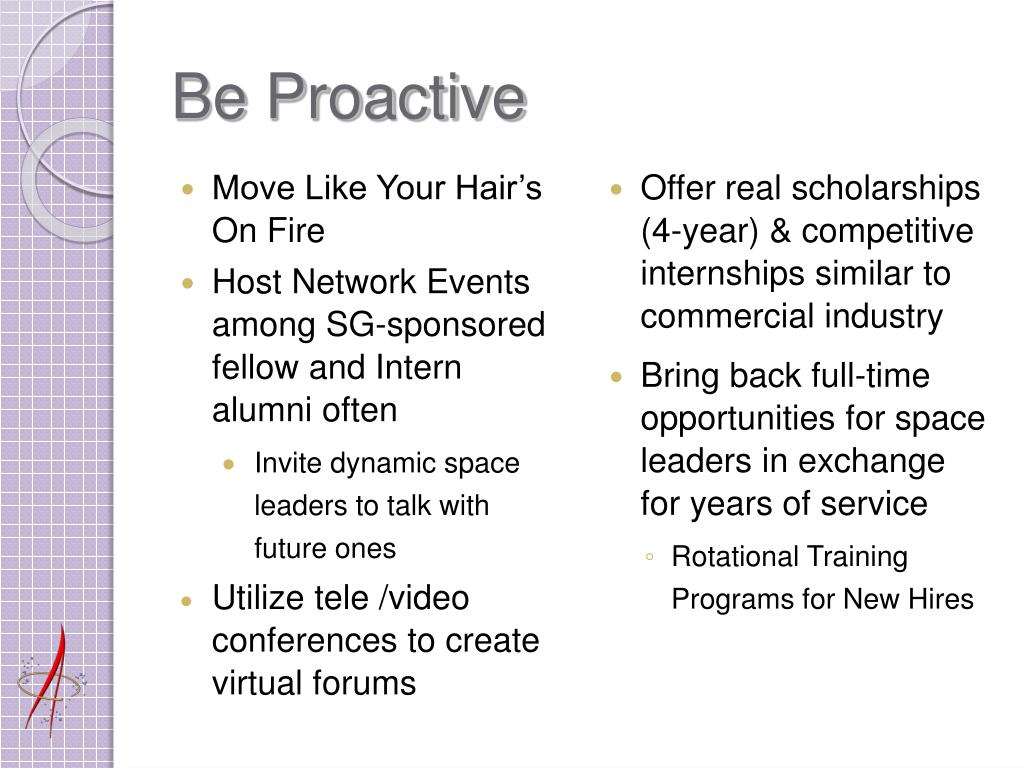 Be Proactive

- Move Like Your Hair’s On Fire
- Host Network Events among SG-sponsored fellow and Intern alumni often
  - Invite dynamic space leaders to talk with future ones
- Utilize tele /video conferences to create virtual forums

- Offer real scholarships (4-year) & competitive internships similar to commercial industry
- Bring back full-time opportunities for space leaders in exchange for years of service
  - Rotational Training Programs for New Hires